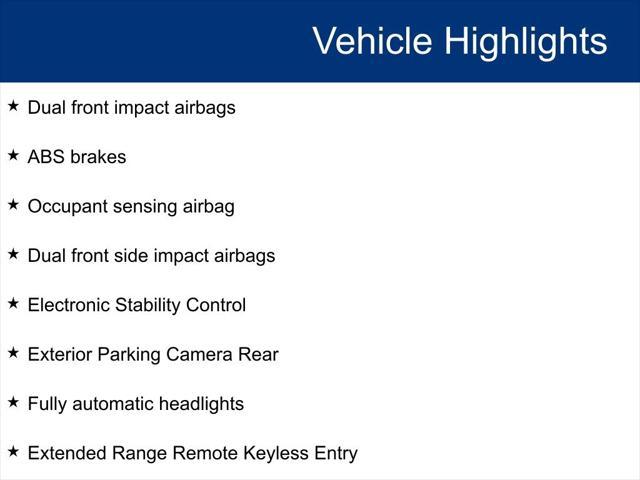 Vehicle Highlights

★ Dual front impact airbags

★ ABS brakes

★ Occupant sensing airbag

★ Dual front side impact airbags

★ Electronic Stability Control

★ Exterior Parking Camera Rear

★ Fully automatic headlights

★ Extended Range Remote Keyless Entry